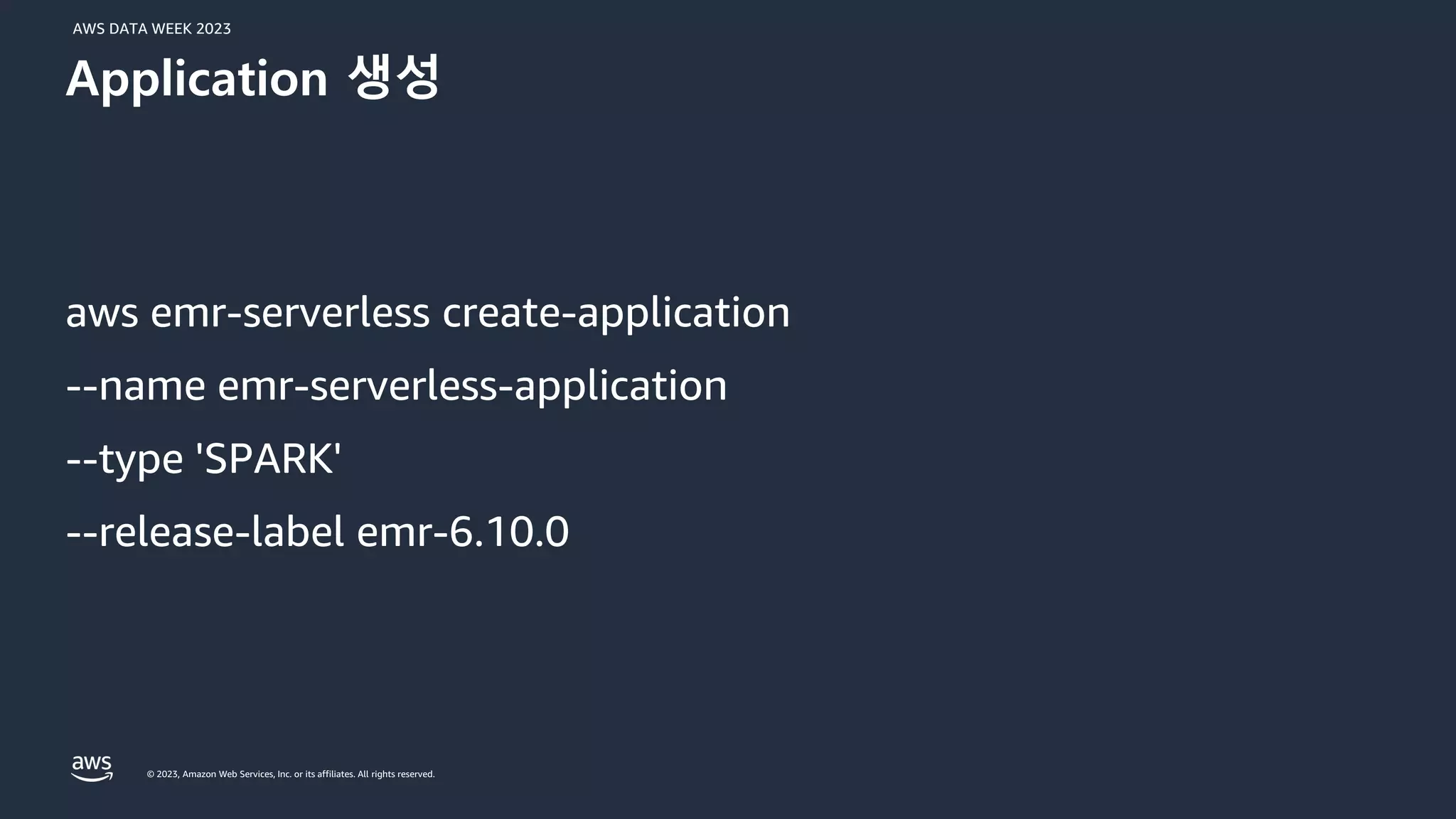 AWS DATA WEEK 2023

Application 생성

aws emr-serverless create-application

--name emr-serverless-application

--type 'SPARK'

--release-label emr-6.10.0

aws

© 2023, Amazon Web Services, Inc. or its affiliates. All rights reserved.